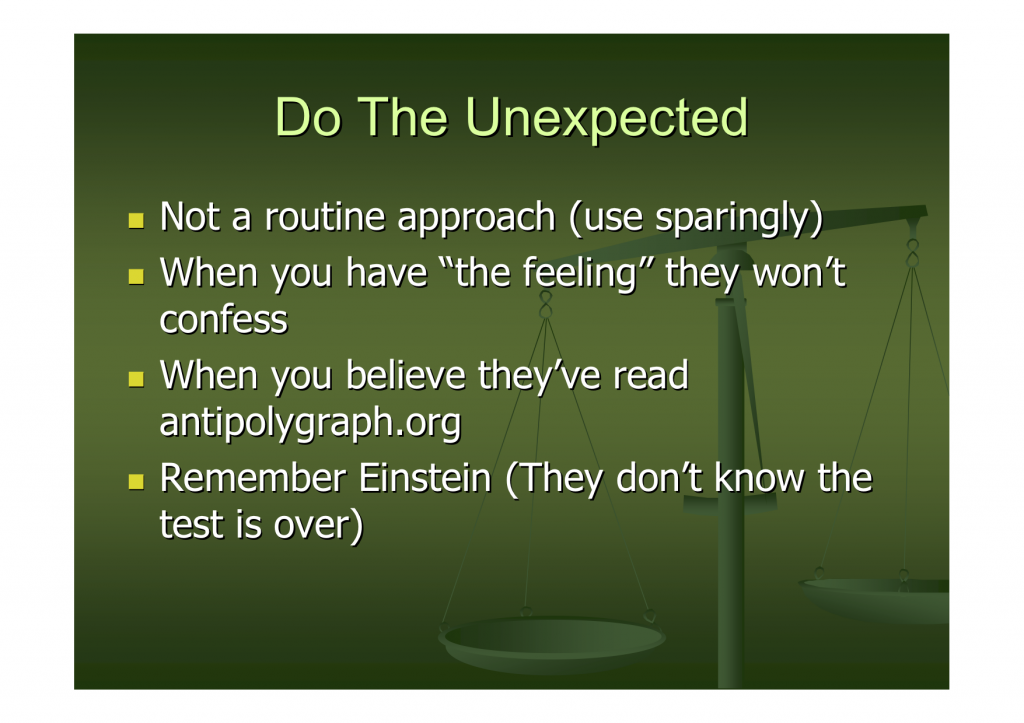 Do The Unexpected

- Not a routine approach (use sparingly)
- When you have “the feeling” they won’t confess
- When you believe they’ve read antipolygraph.org
- Remember Einstein (They don’t know the test is over)